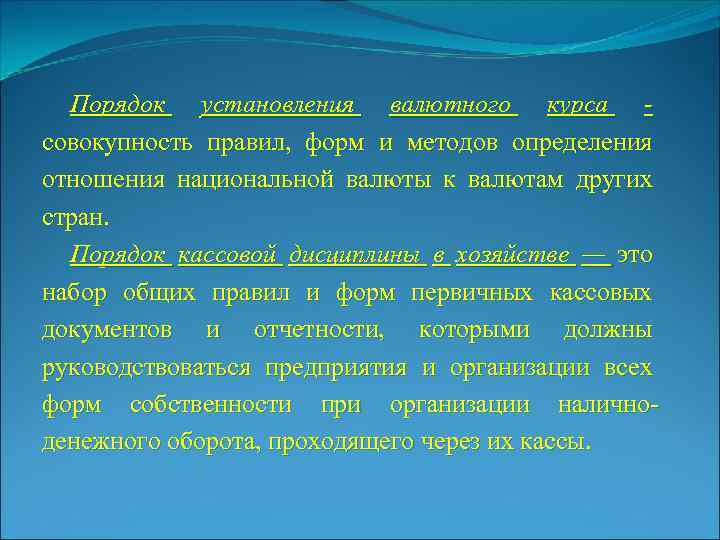 Порядок установления валютного курса - совокупность правил, форм и методов определения отношения национальной валюты к валютам других стран.

Порядок кассовой дисциплины в хозяйстве — это набор общих правил и форм первичных кассовых документов и отчетности, которыми должны руководствоваться предприятия и организации всех форм собственности при организации налично-денежного оборота, проходящего через их кассы.